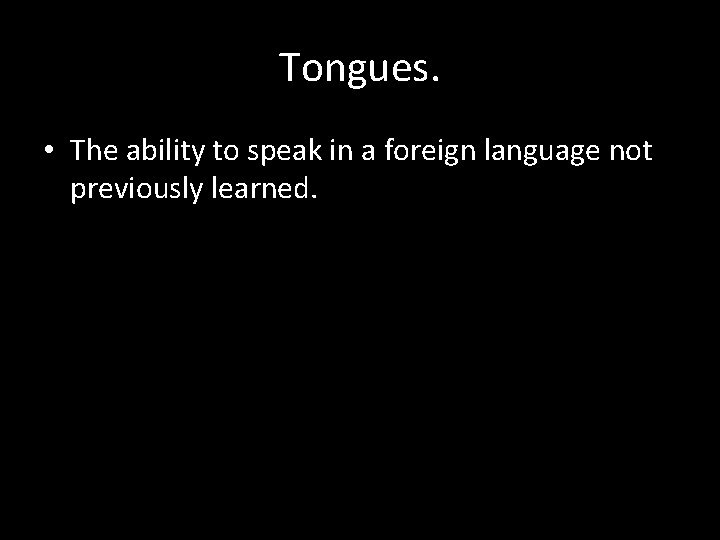 Tongues.

• The ability to speak in a foreign language not previously learned.